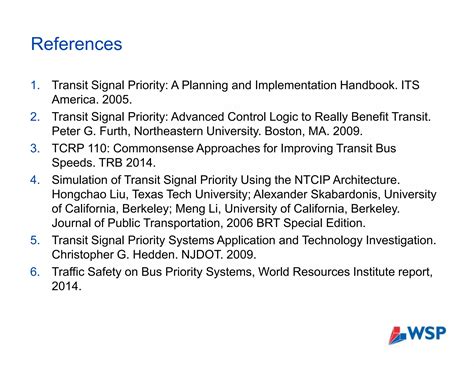 References

1. Transit Signal Priority: A Planning and Implementation Handbook. ITS America. 2005.
2. Transit Signal Priority: Advanced Control Logic to Really Benefit Transit. Peter G. Furth, Northeastern University. Boston, MA. 2009.
3. TCRP 110: Commonsense Approaches for Improving Transit Bus Speeds. TRB 2014.
4. Simulation of Transit Signal Priority Using the NTCIP Architecture. Hongchao Liu, Texas Tech University; Alexander Skabardonis, University of California, Berkeley; Meng Li, University of California, Berkeley. Journal of Public Transportation, 2006 BRT Special Edition.
5. Transit Signal Priority Systems Application and Technology Investigation. Christopher G. Hedden. NJDOT. 2009.
6. Traffic Safety on Bus Priority Systems, World Resources Institute report, 2014.

WSP